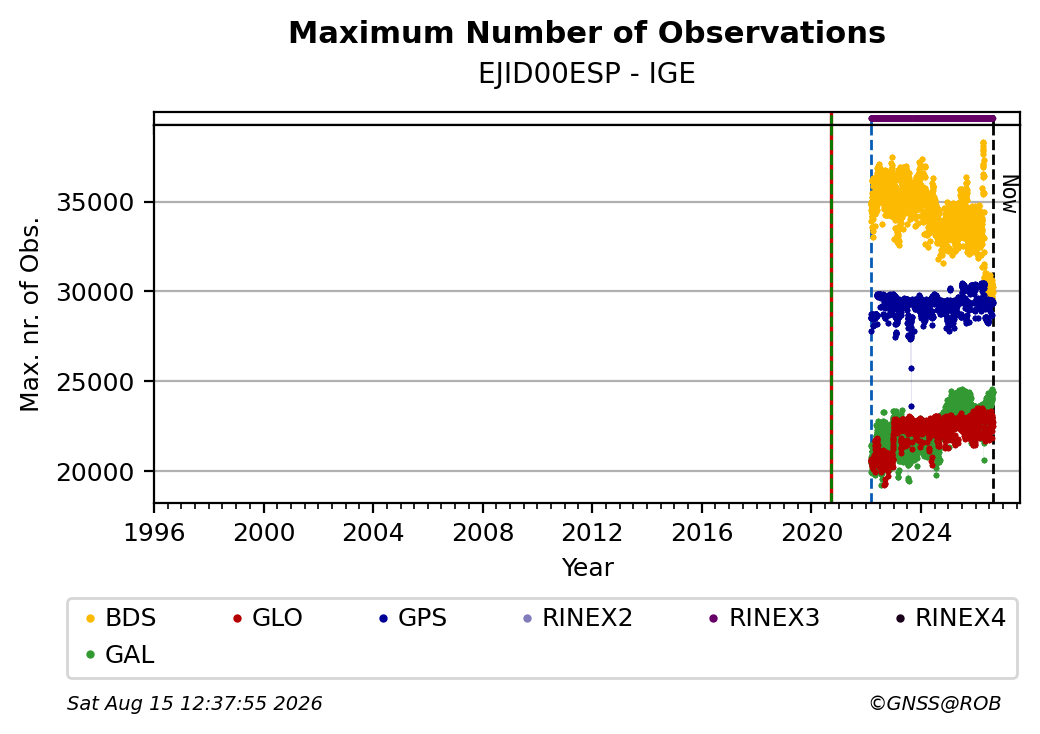 Maximum Number of Observations
EJID00ESP - IGE

Max. nr. of Obs.

35000
30000
25000
20000

Now

1996 2000 2004 2008 2012 2016 2020 2024
Year

BDS GLO GPS RINEX2 RINEX3 RINEX4
GAL

Sat Aug 15 12:37:55 2026
©GNSS@ROB